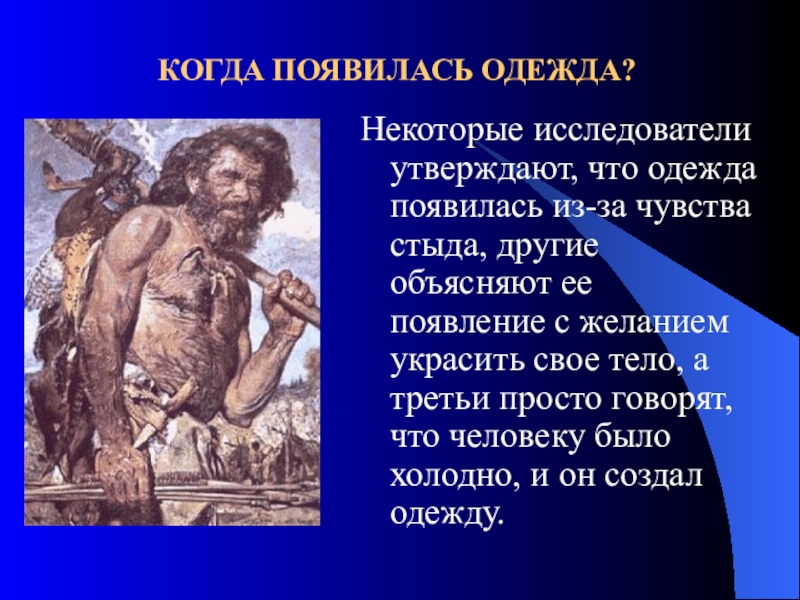 КОГДА ПОЯВИЛАСЬ ОДЕЖДА?

Некоторые исследователи утверждают, что одежда появилась из-за чувства стыда, другие объясняют ее появление с желанием украсить свое тело, а третьи просто говорят, что человеку было холодно, и он создал одежду.